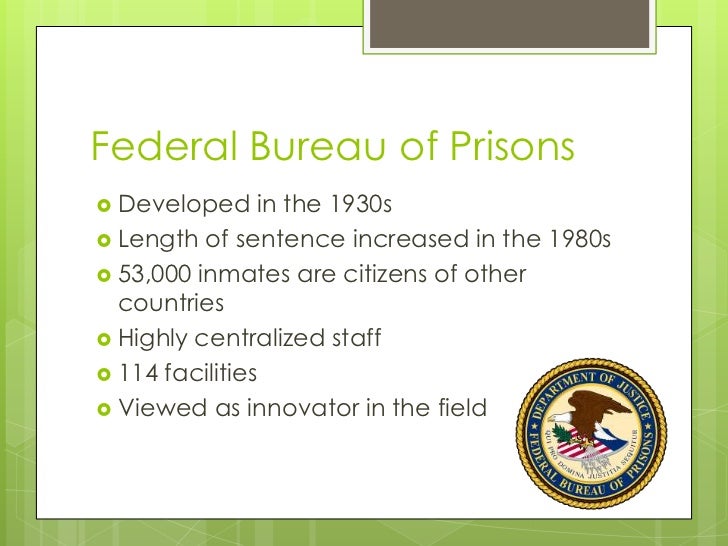 Federal Bureau of Prisons

Developed in the 1930s

Length of sentence increased in the 1980s

53,000 inmates are citizens of other countries

Highly centralized staff

114 facilities

Viewed as innovator in the field

DEPARTMENT OF JUSTICE
QUI PRO DOMINA JUSTITIA SEQUITUR
FEDERAL BUREAU OF PRISONS